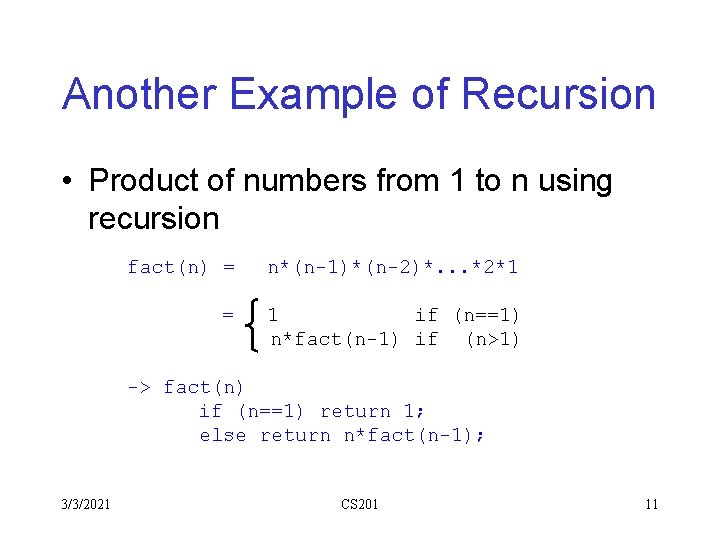 Another Example of Recursion

• Product of numbers from 1 to n using recursion

fact(n) = n*(n-1)*(n-2)*...*2*1

= { 1 if (n==1)
n*fact(n-1) if (n>1)

-> fact(n)
if (n==1) return 1;
else return n*fact(n-1);

3/3/2021

CS201

11